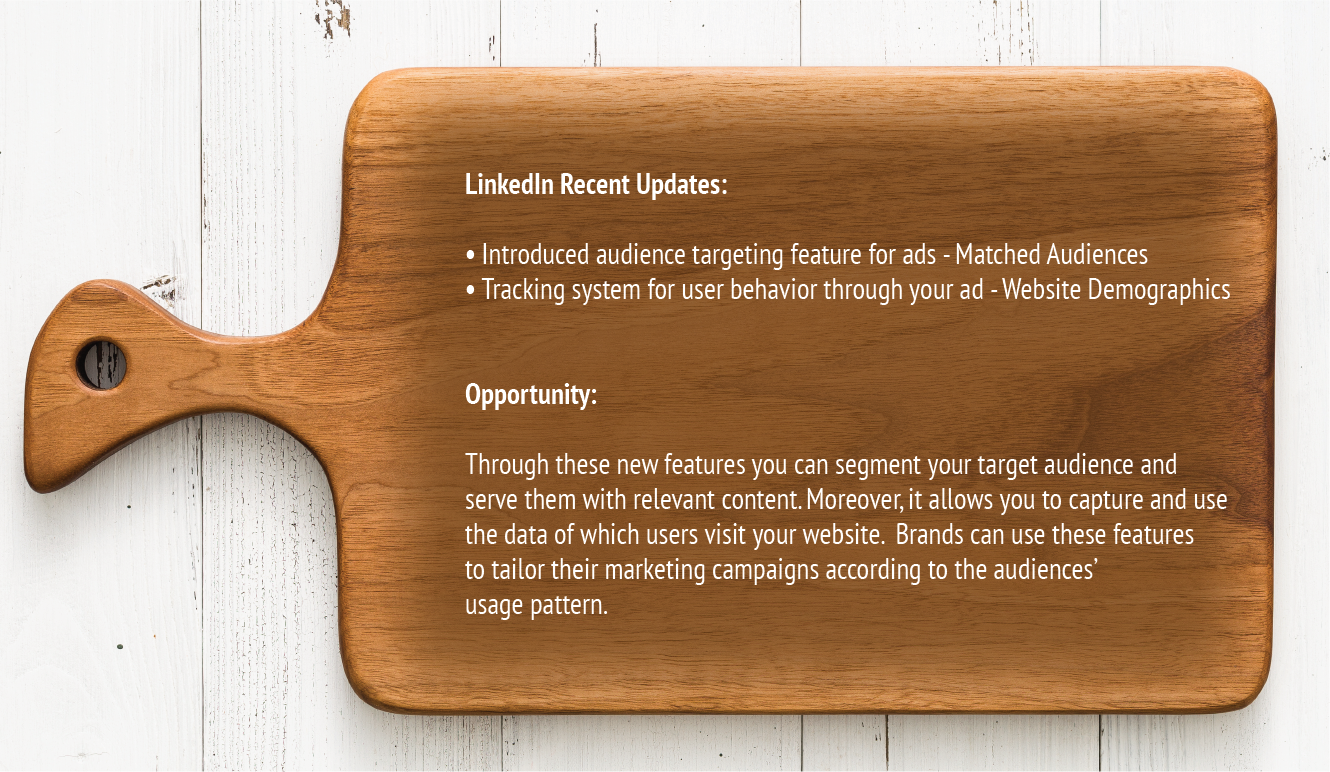 LinkedIn Recent Updates:

• Introduced audience targeting feature for ads - Matched Audiences
• Tracking system for user behavior through your ad - Website Demographics

Opportunity:

Through these new features you can segment your target audience and serve them with relevant content. Moreover, it allows you to capture and use the data of which users visit your website. Brands can use these features to tailor their marketing campaigns according to the audiences' usage pattern.